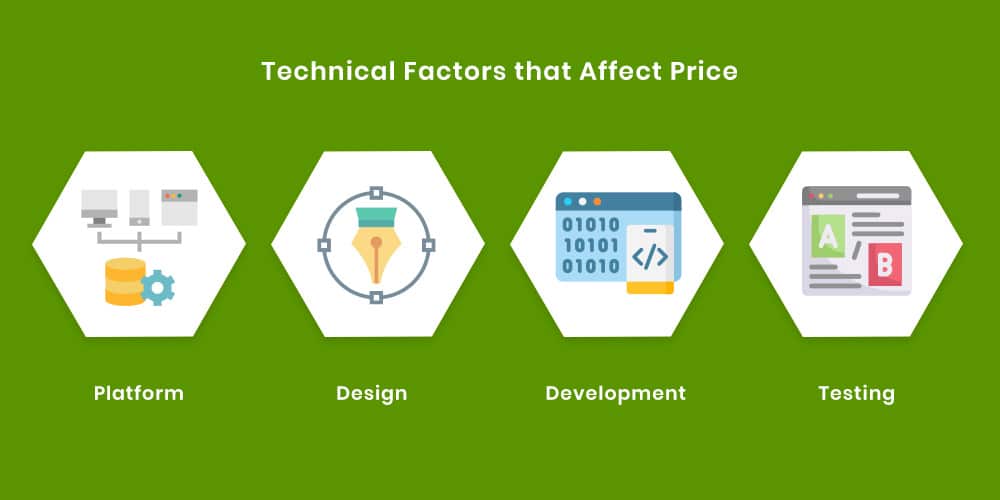 Technical Factors that Affect Price

01010
10101
01010
</>

A
B

Platform

Design

Development

Testing